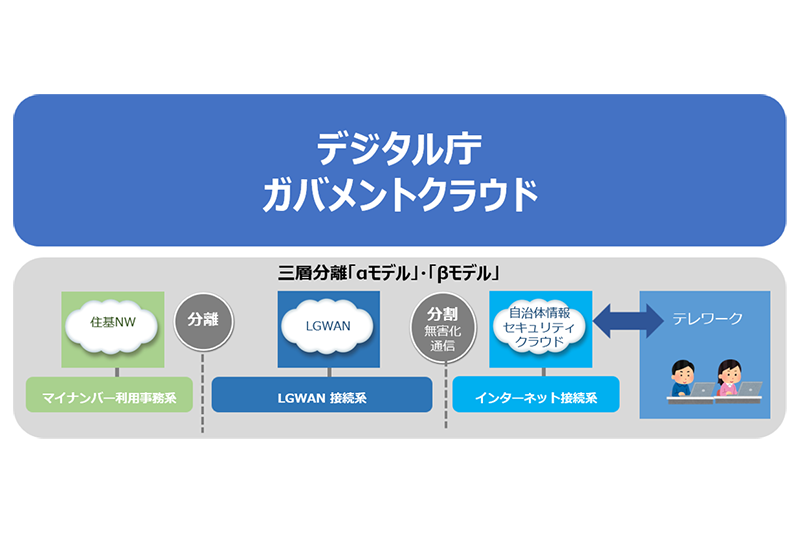 デジタル庁
ガバメントクラウド

三層分離「αモデル」・「βモデル」

住基NW

分離

LGWAN

分割
無害化
通信

自治体情報
セキュリティ
クラウド

テレワーク

マイナンバー利用事務系

LGWAN 接続系

インターネット接続系